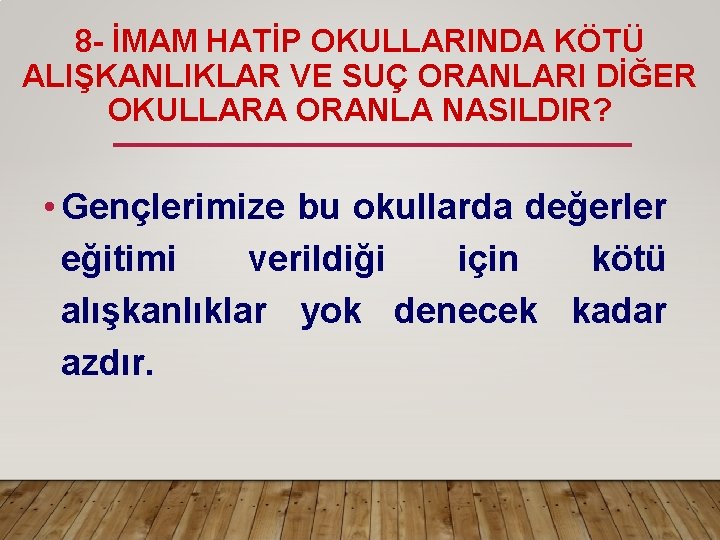 8- İMAM HATİP OKULLARINDA KÖTÜ ALIŞKANLIKLAR VE SUÇ ORANLARI DİĞER OKULLARA ORANLA NASILDIR?

• Gençlerimize bu okullarda değerler eğitimi verildiği için kötü alışkanlıklar yok denecek kadar azdır.